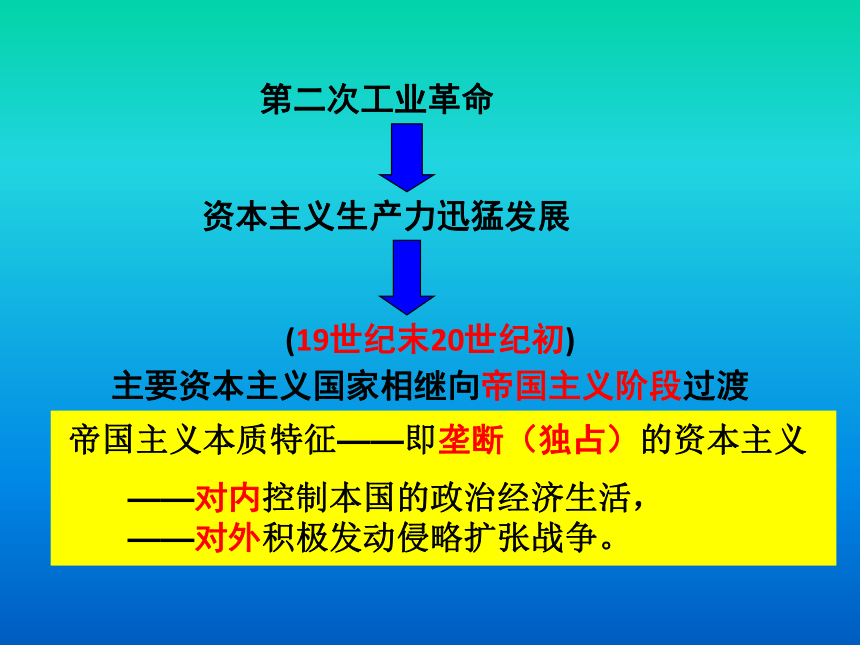 第二次工业革命

资本主义生产力迅猛发展

(19世纪末20世纪初)

主要资本主义国家相继向帝国主义阶段过渡

帝国主义本质特征——即垄断（独占）的资本主义

——对内控制本国的政治经济生活，

——对外积极发动侵略扩张战争。